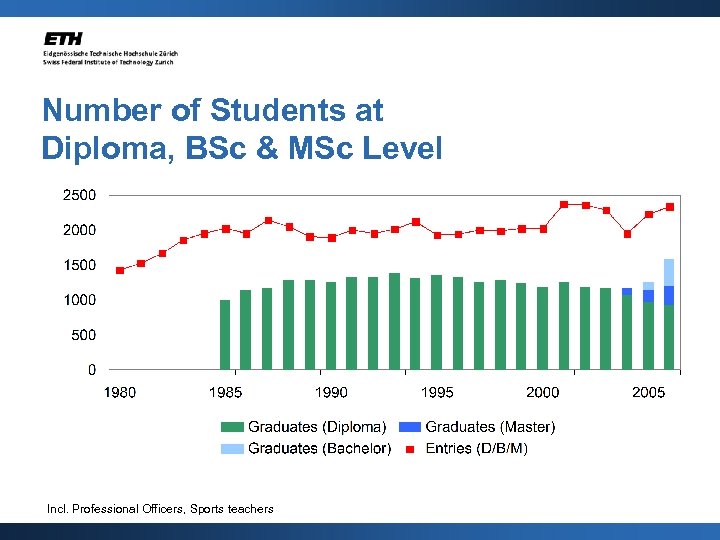 ETH
Eidgenössische Technische Hochschule Zürich
Swiss Federal Institute of Technology Zurich

Number of Students at Diploma, BSc & MSc Level

2500
2000
1500
1000
500
0

1980
1985
1990
1995
2000
2005

Graduates (Diploma)
Graduates (Master)
Graduates (Bachelor)
Entries (D/B/M)

Incl. Professional Officers, Sports teachers